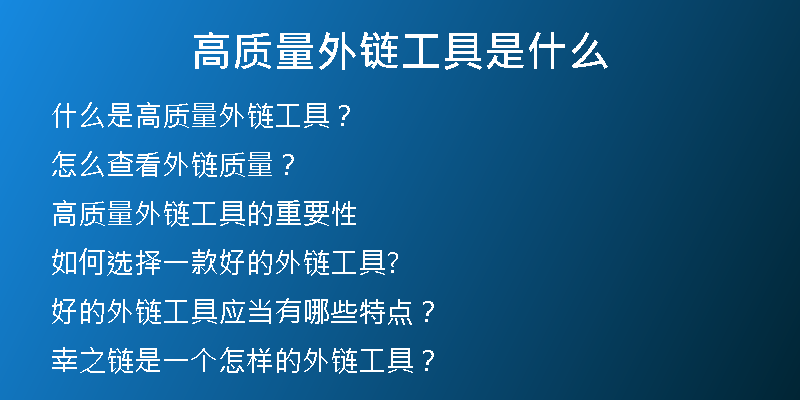 高质量外链工具是什么

什么是高质量外链工具？

怎么查看外链质量？

高质量外链工具的重要性

如何选择一款好的外链工具?

好的外链工具应当有哪些特点？

幸之链是一个怎样的外链工具？